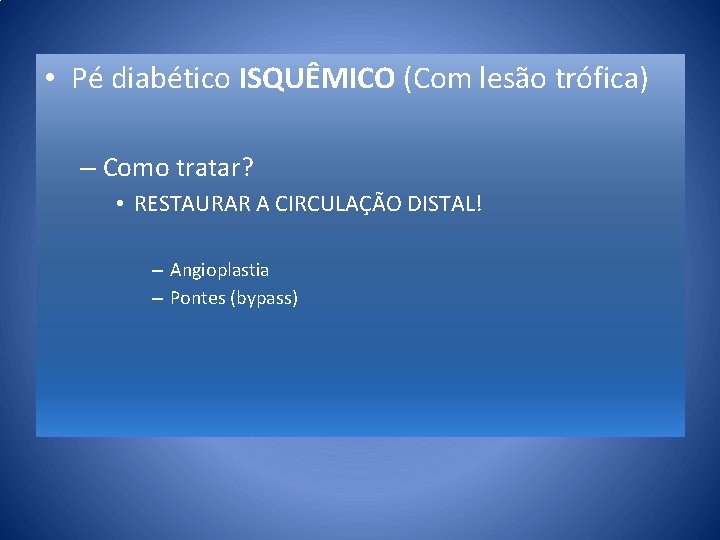 • Pé diabético ISQUÊMICO (Com lesão trófica)

– Como tratar?

• RESTAURAR A CIRCULAÇÃO DISTAL!

– Angioplastia
– Pontes (bypass)